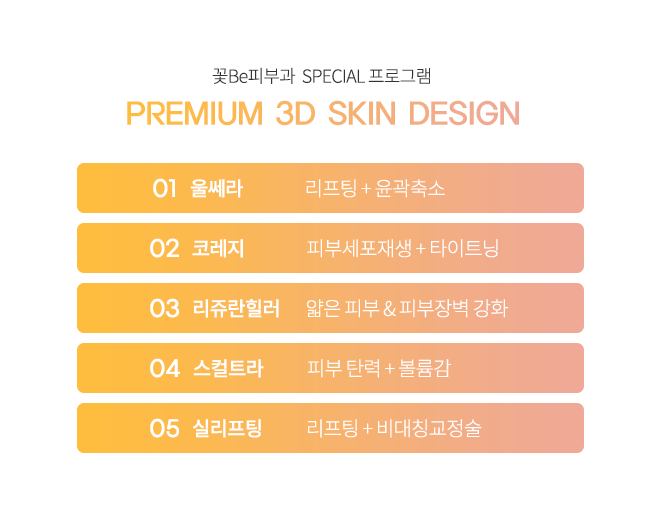 꽃Be피부과 SPECIAL 프로그램

PREMIUM 3D SKIN DESIGN

01 울쎄라 리프팅 + 윤곽축소

02 코레지 피부세포재생 + 타이트닝

03 리쥬란힐러 얇은 피부 & 피부장벽 강화

04 스컬트라 피부 탄력 + 볼륨감

05 실리프팅 리프팅 + 비대칭교정술